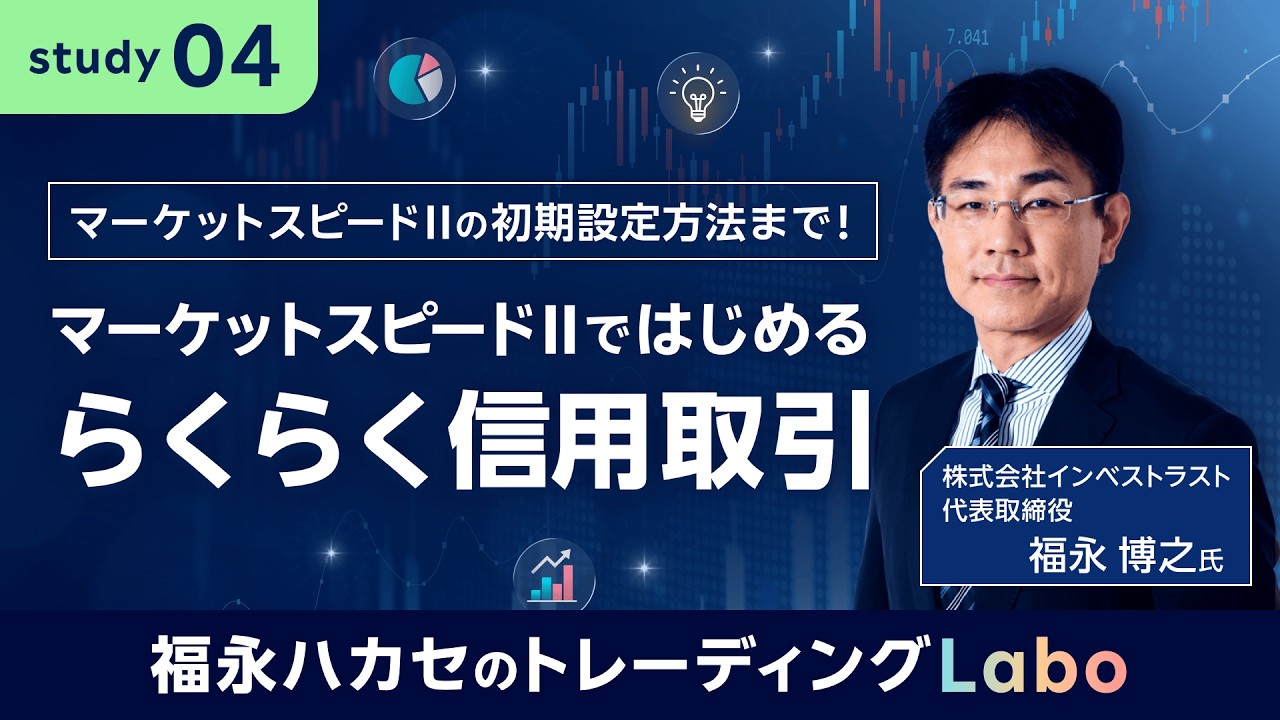 study 04

7.041

マーケットスピードIIの初期設定方法まで！

マーケットスピードIIではじめる
らくらく信用取引

株式会社インベストラスト
代表取締役
福永 博之氏

福永ハカセのトレーディングLabo